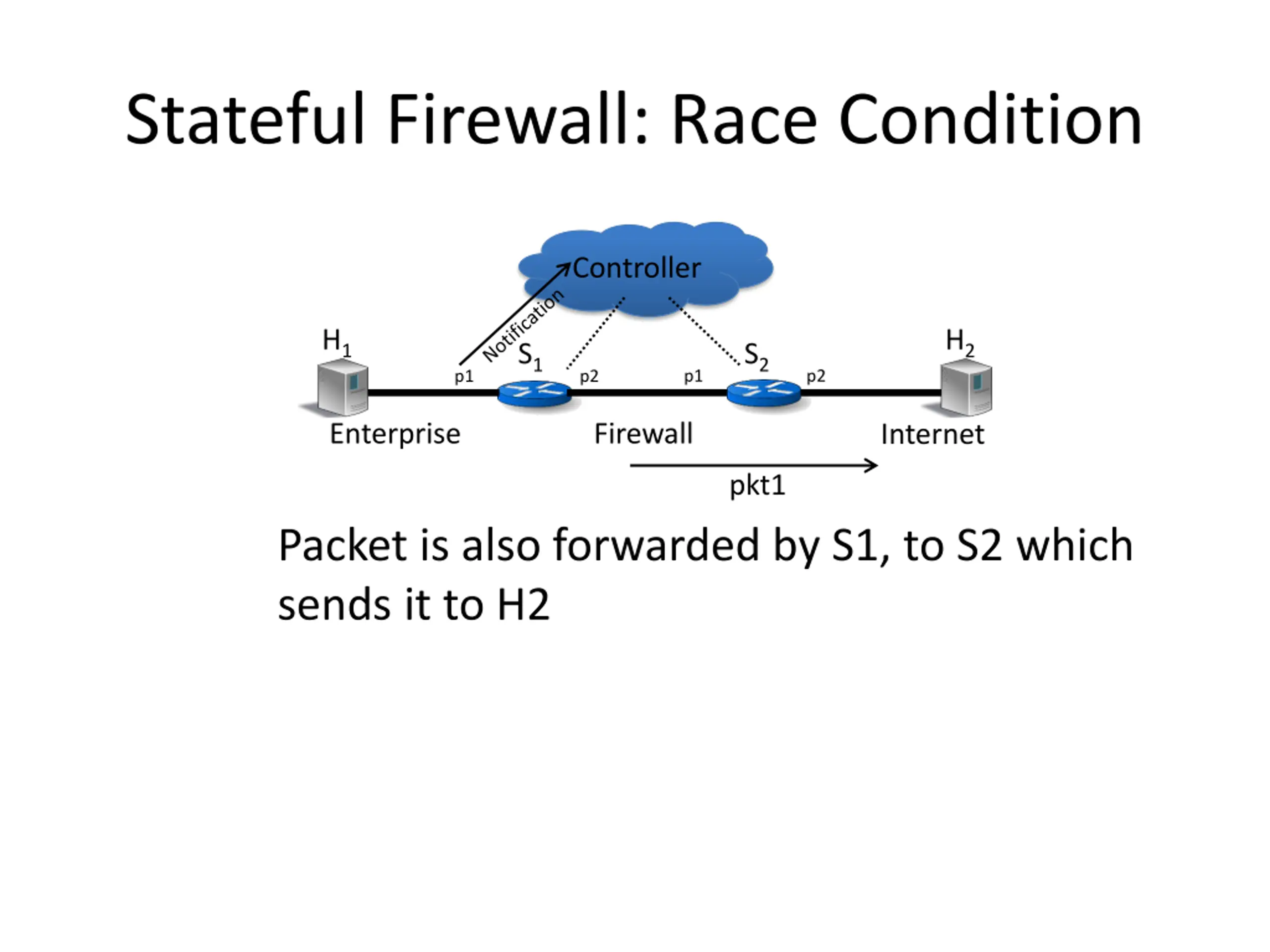 Stateful Firewall: Race Condition

Controller

Notification

$H_1$

$S_1$

$S_2$

$H_2$

p1

p2

p1

p2

Enterprise

Firewall

Internet

pkt1

Packet is also forwarded by S1, to S2 which sends it to H2